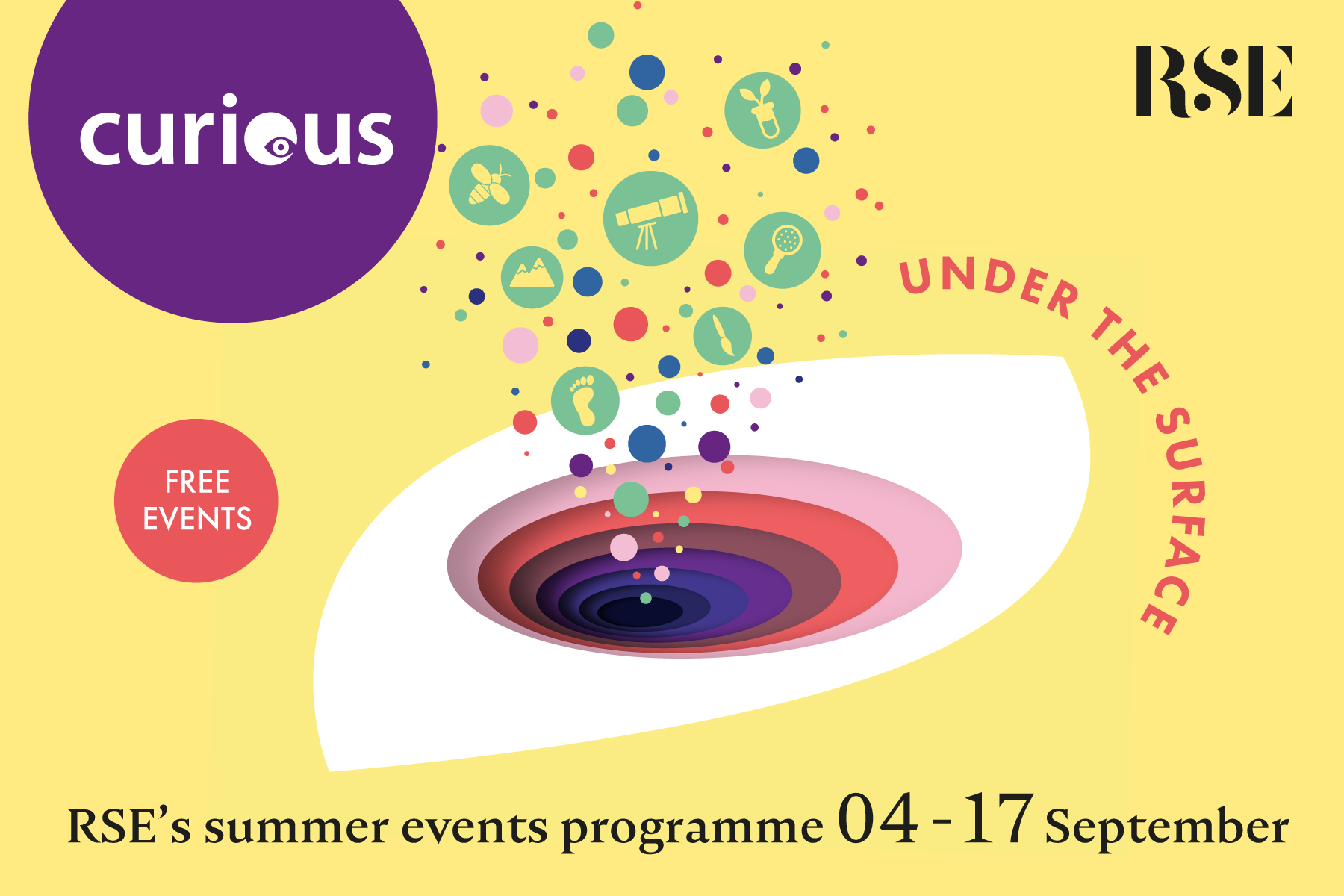 curious

RSE

UNDER THE SURFACE

FREE EVENTS

RSE's summer events programme 04 - 17 September